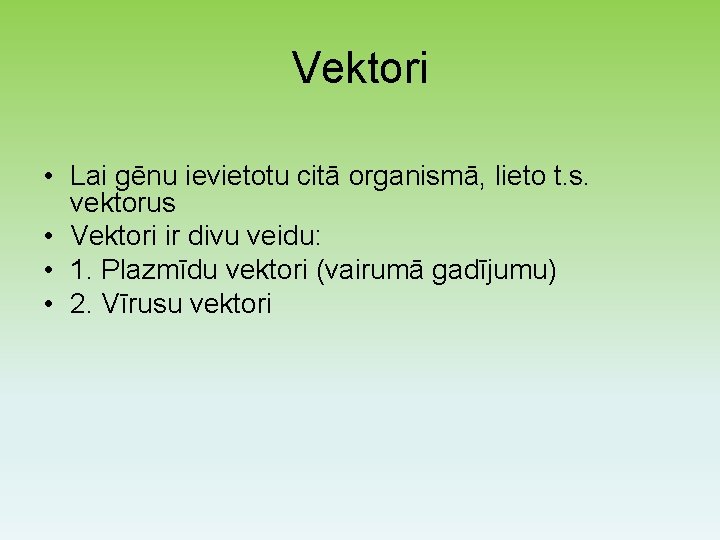 Vektori

• Lai gēnu ievietotu citā organismā, lieto t.s. vektorus
• Vektori ir divu veidu:
• 1. Plazmīdu vektori (vairumā gadījumu)
• 2. Vīrusu vektori